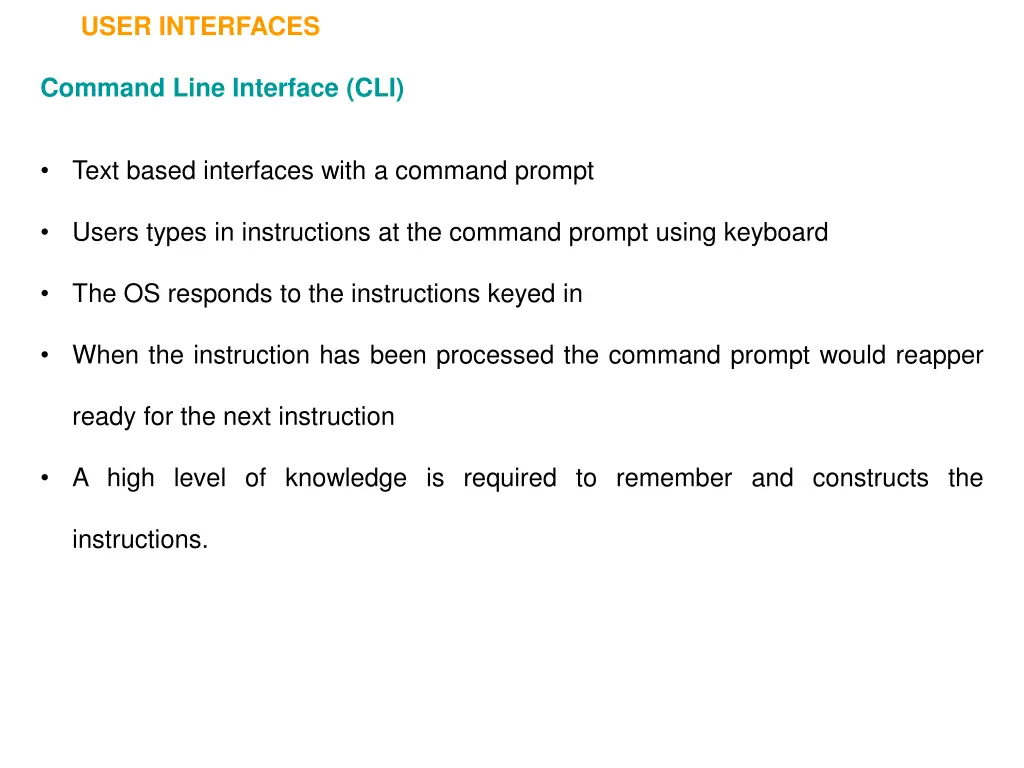 USER INTERFACES

Command Line Interface (CLI)

• Text based interfaces with a command prompt

• Users types in instructions at the command prompt using keyboard

• The OS responds to the instructions keyed in

• When the instruction has been processed the command prompt would reapper ready for the next instruction

• A high level of knowledge is required to remember and constructs the instructions.